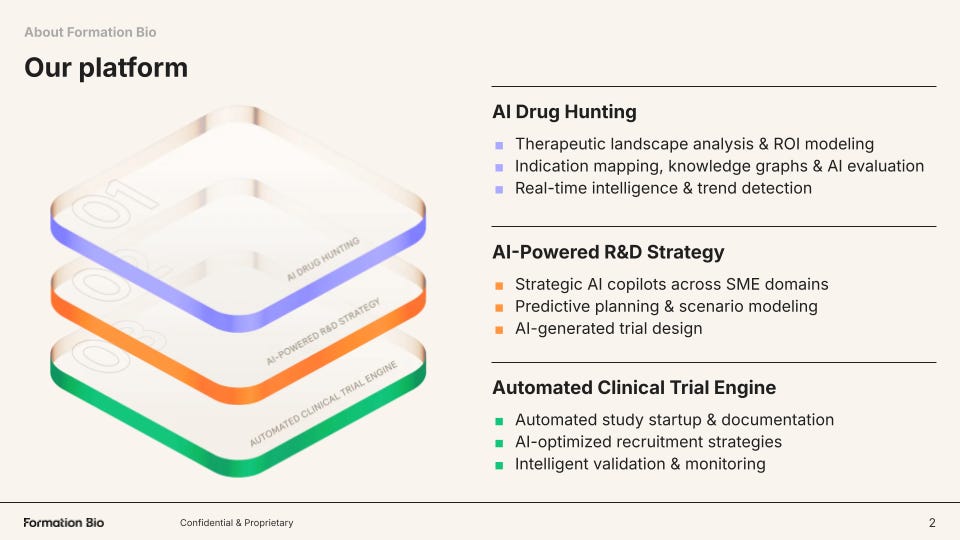 About Formation Bio

Our platform

01
AI DRUG HUNTING
02
AI-POWERED R&D STRATEGY
03
AUTOMATED CLINICAL TRIAL ENGINE

AI Drug Hunting

- Therapeutic landscape analysis & ROI modeling
- Indication mapping, knowledge graphs & AI evaluation
- Real-time intelligence & trend detection

AI-Powered R&D Strategy

- Strategic AI copilots across SME domains
- Predictive planning & scenario modeling
- AI-generated trial design

Automated Clinical Trial Engine

- Automated study startup & documentation
- AI-optimized recruitment strategies
- Intelligent validation & monitoring

Formation Bio

Confidential & Proprietary

2